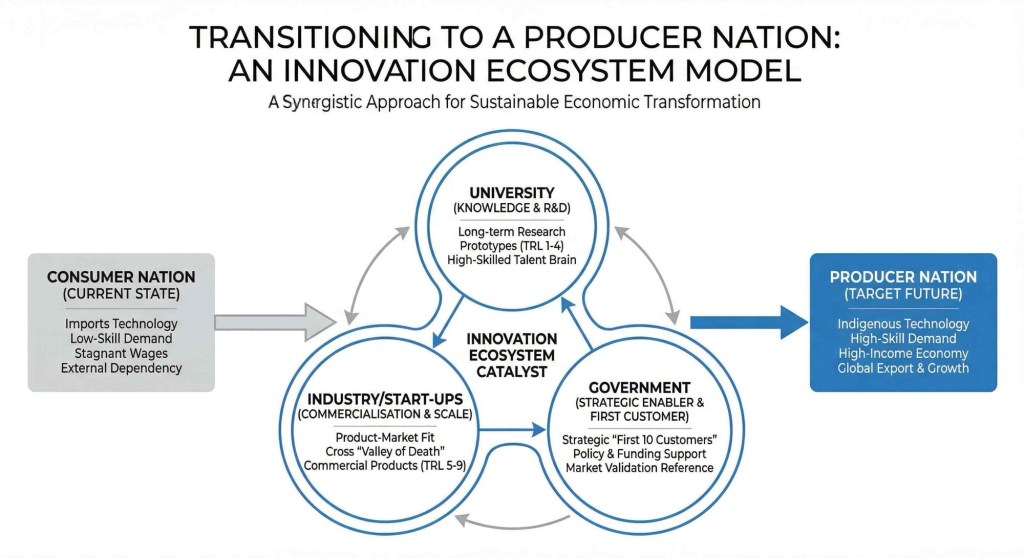 TRANSITIONING TO A PRODUCER NATION: AN INNOVATION ECOSYSTEM MODEL

A Synergistic Approach for Sustainable Economic Transformation

CONSUMER NATION
(CURRENT STATE)
Imports Technology
Low-Skill Demand
Stagnant Wages
External Dependency

UNIVERSITY
(KNOWLEDGE & R&D)
Long-term Research
Prototypes (TRL 1-4)
High-Skilled Talent Brain

INNOVATION ECOSYSTEM CATALYST

INDUSTRY/START-UPS
(COMMERCIALISATION & SCALE)
Product-Market Fit
Cross "Valley of Death"
Commercial Products (TRL 5-9)

GOVERNMENT
(STRATEGIC ENABLER & FIRST CUSTOMER)
Strategic "First 10 Customers"
Policy & Funding Support
Market Validation Reference

PRODUCER NATION
(TARGET FUTURE)
Indigenous Technology
High-Skill Demand
High-Income Economy
Global Export & Growth